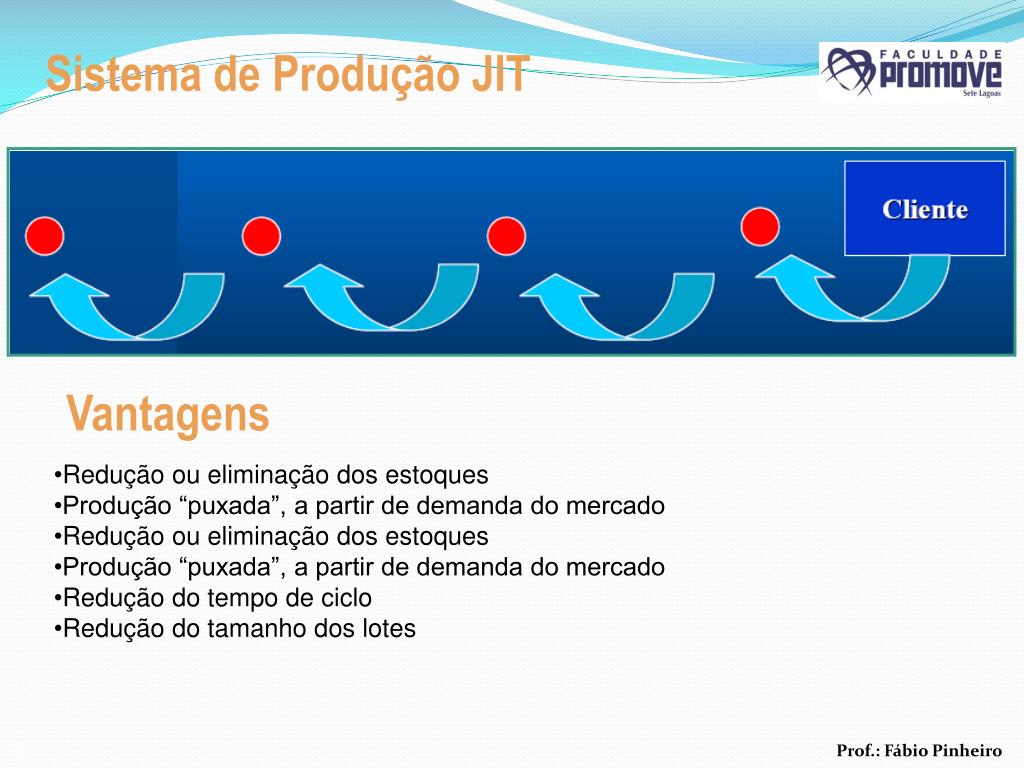 Sistema de Produção JIT

FACULDADE PROMOVE Sete Lagoas

Cliente

Vantagens

•Redução ou eliminação dos estoques
•Produção “puxada”, a partir de demanda do mercado
•Redução ou eliminação dos estoques
•Produção “puxada”, a partir de demanda do mercado
•Redução do tempo de ciclo
•Redução do tamanho dos lotes

Prof.: Fábio Pinheiro